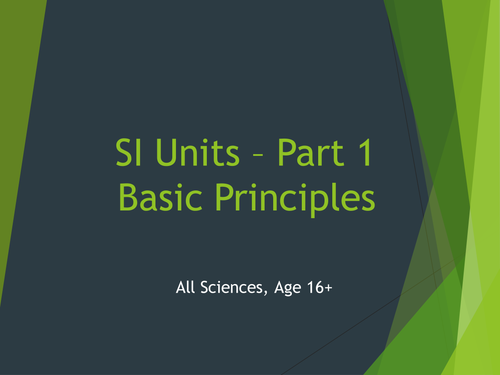 SI Units – Part 1
Basic Principles

All Sciences, Age 16+